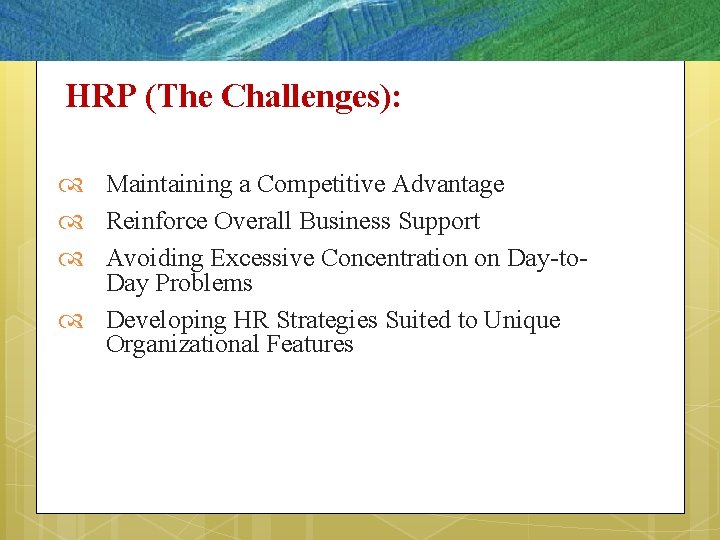 HRP (The Challenges):

Maintaining a Competitive Advantage

Reinforce Overall Business Support

Avoiding Excessive Concentration on Day-to-Day Problems

Developing HR Strategies Suited to Unique Organizational Features